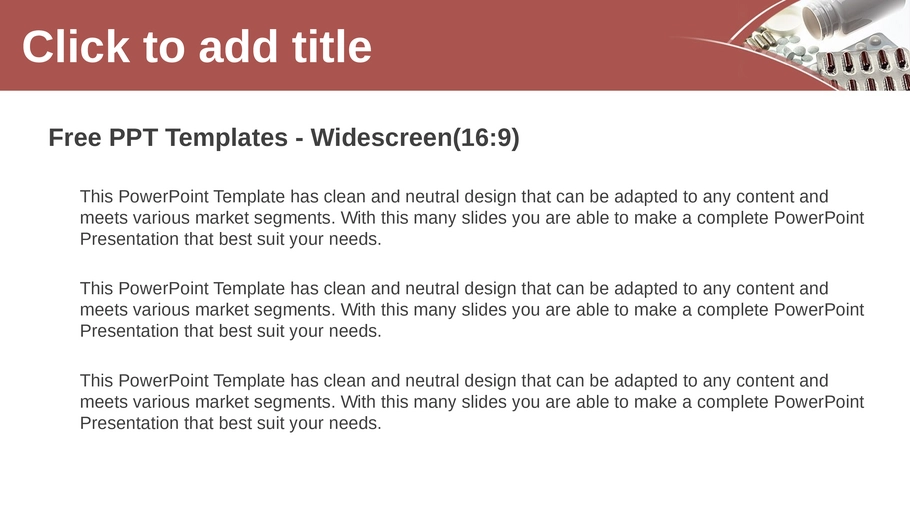 Click to add title

Free PPT Templates - Widescreen(16:9)

This PowerPoint Template has clean and neutral design that can be adapted to any content and meets various market segments. With this many slides you are able to make a complete PowerPoint Presentation that best suit your needs.

This PowerPoint Template has clean and neutral design that can be adapted to any content and meets various market segments. With this many slides you are able to make a complete PowerPoint Presentation that best suit your needs.

This PowerPoint Template has clean and neutral design that can be adapted to any content and meets various market segments. With this many slides you are able to make a complete PowerPoint Presentation that best suit your needs.